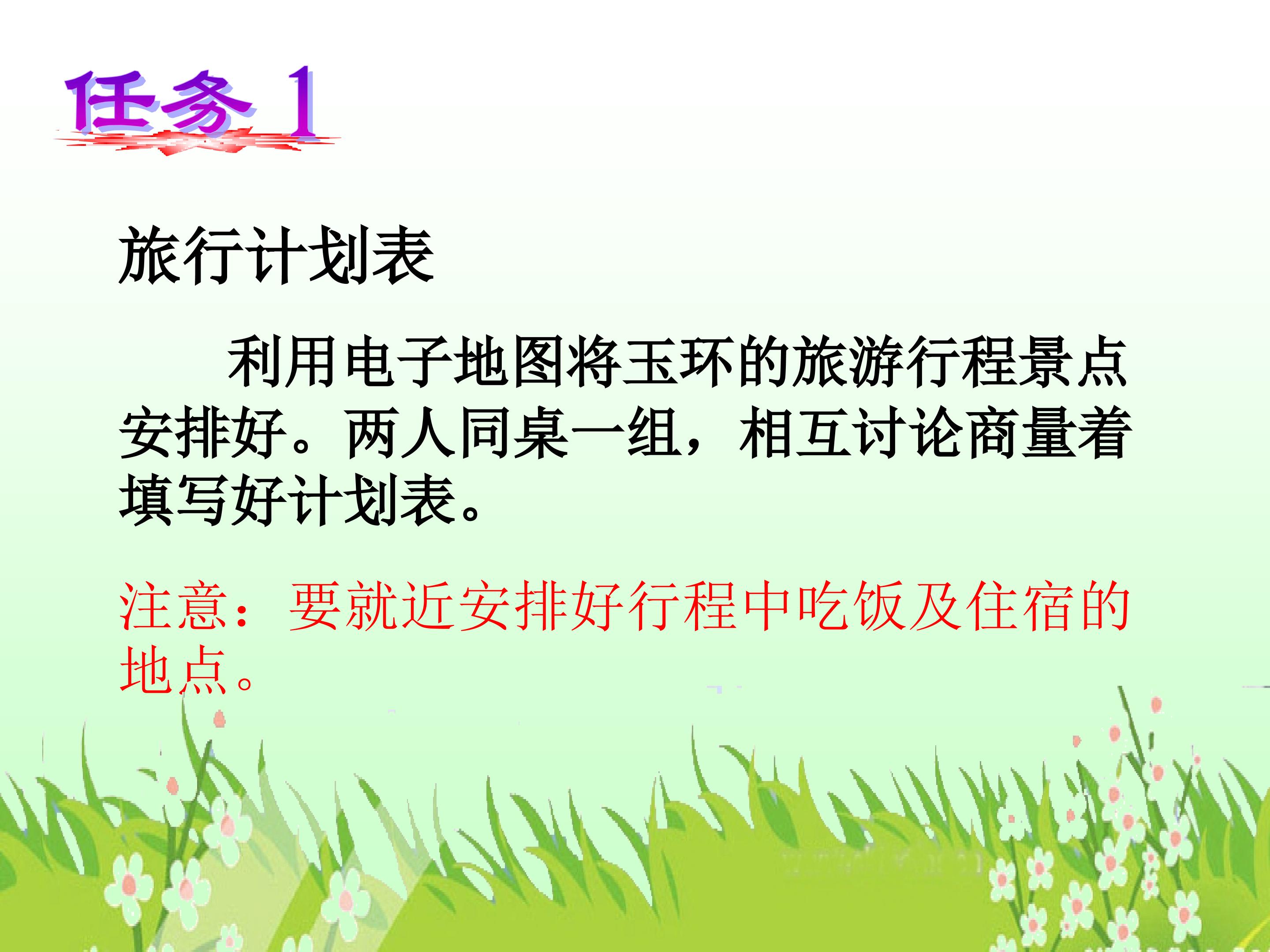 任务1

旅行计划表

利用电子地图将玉环的旅游行程景点安排好。两人同桌一组，相互讨论商量着填写好计划表。

注意：要就近安排好行程中吃饭及住宿的地点。